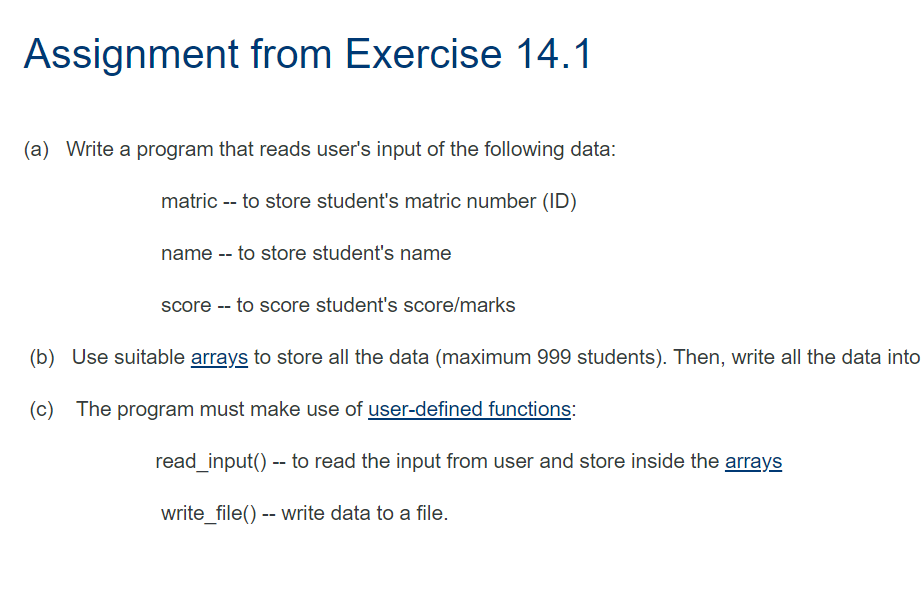 Assignment from Exercise 14.1

(a) Write a program that reads user's input of the following data:

matric -- to store student's matric number (ID)

name -- to store student's name

score -- to score student's score/marks

(b) Use suitable arrays to store all the data (maximum 999 students). Then, write all the data into

(c) The program must make use of user-defined functions:

read_input() -- to read the input from user and store inside the arrays

write_file() -- write data to a file.